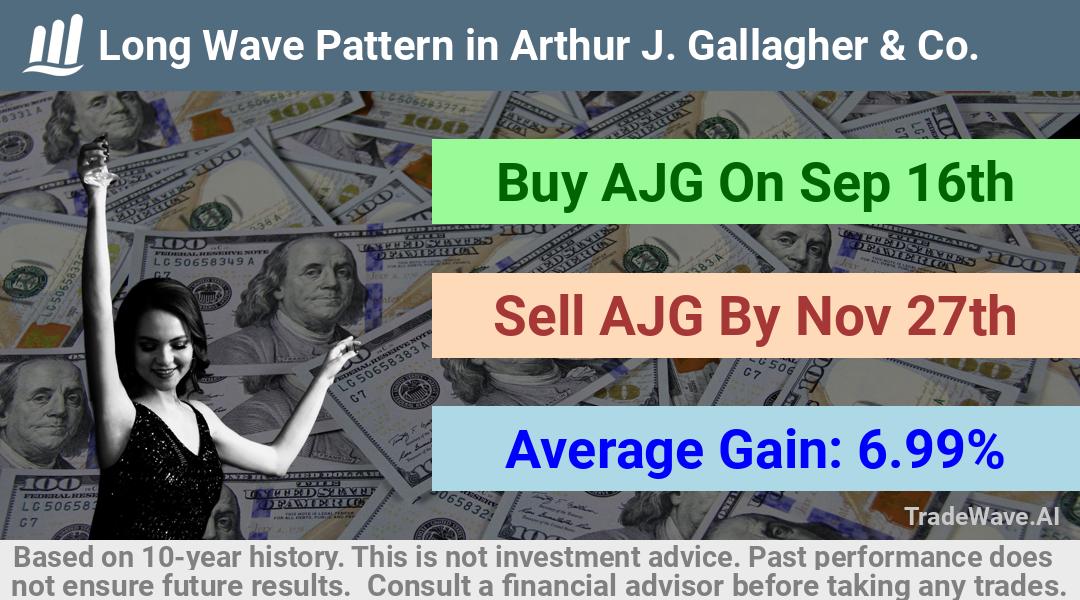 Long Wave Pattern in Arthur J. Gallagher & Co.

Buy AJG On Sep 16th

Sell AJG By Nov 27th

Average Gain: 6.99%

TradeWave.AI

Based on 10-year history. This is not investment advice. Past performance does not ensure future results. Consult a financial advisor before taking any trades.